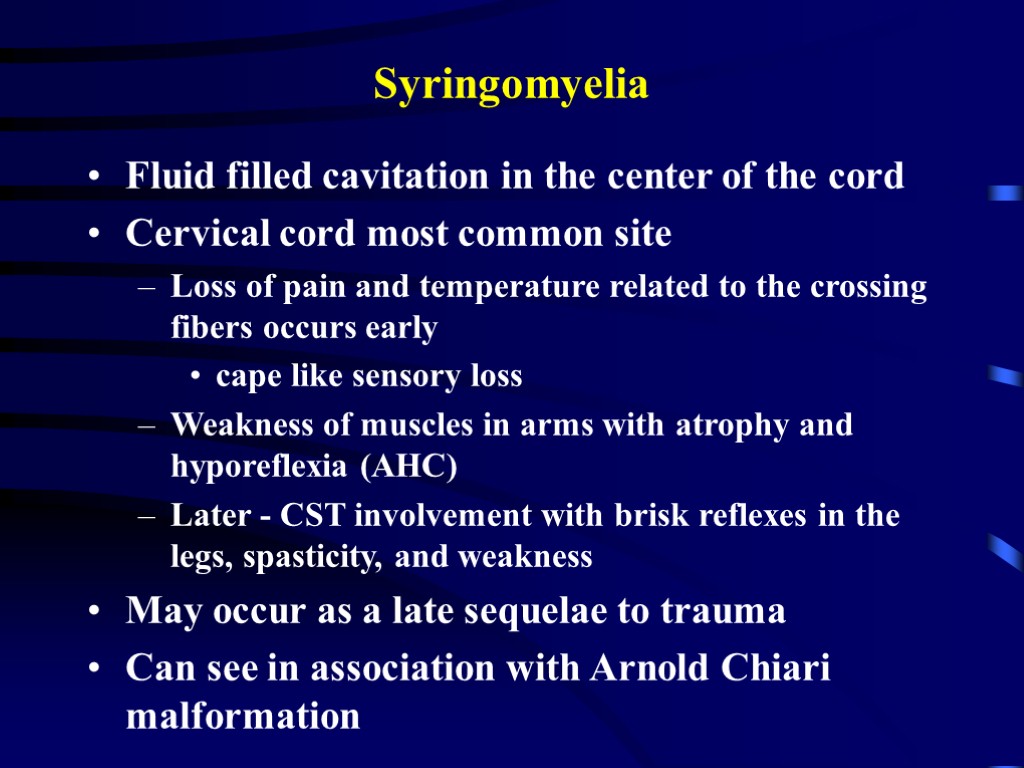 Syringomyelia

• Fluid filled cavitation in the center of the cord
• Cervical cord most common site
– Loss of pain and temperature related to the crossing fibers occurs early
• cape like sensory loss
– Weakness of muscles in arms with atrophy and hyporeflexia (AHC)
– Later - CST involvement with brisk reflexes in the legs, spasticity, and weakness
• May occur as a late sequelae to trauma
• Can see in association with Arnold Chiari malformation